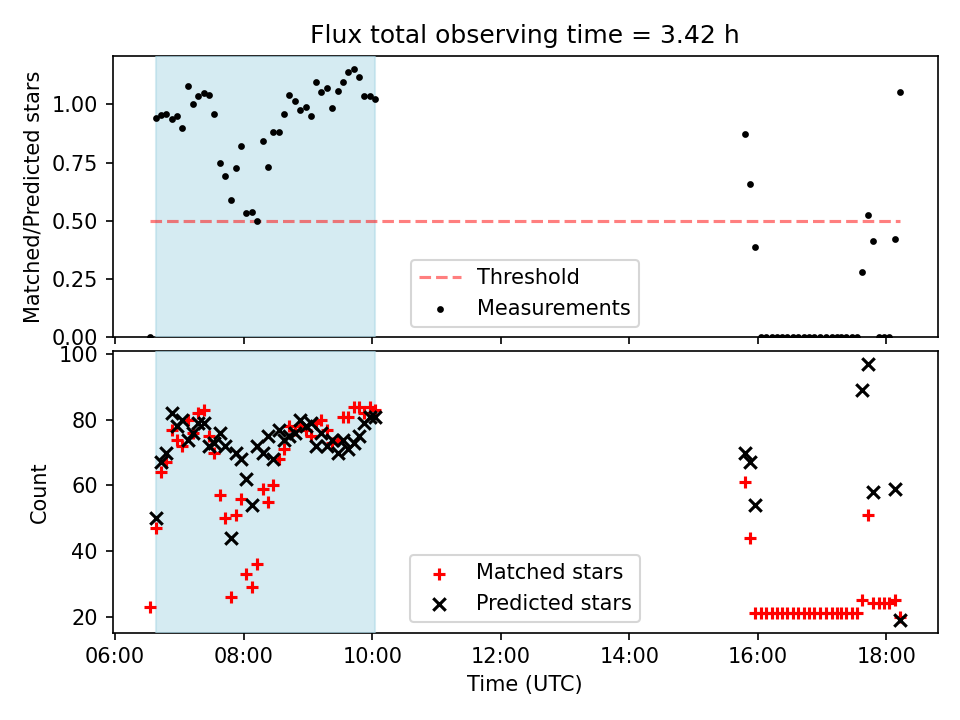 Flux total observing time = 3.42 h

Matched/Predicted stars

1.00
0.75
0.50
0.25
0.00

Threshold
Measurements

Count

100
80
60
40
20

Matched stars
Predicted stars

06:00
08:00
10:00
12:00
14:00
16:00
18:00

Time (UTC)